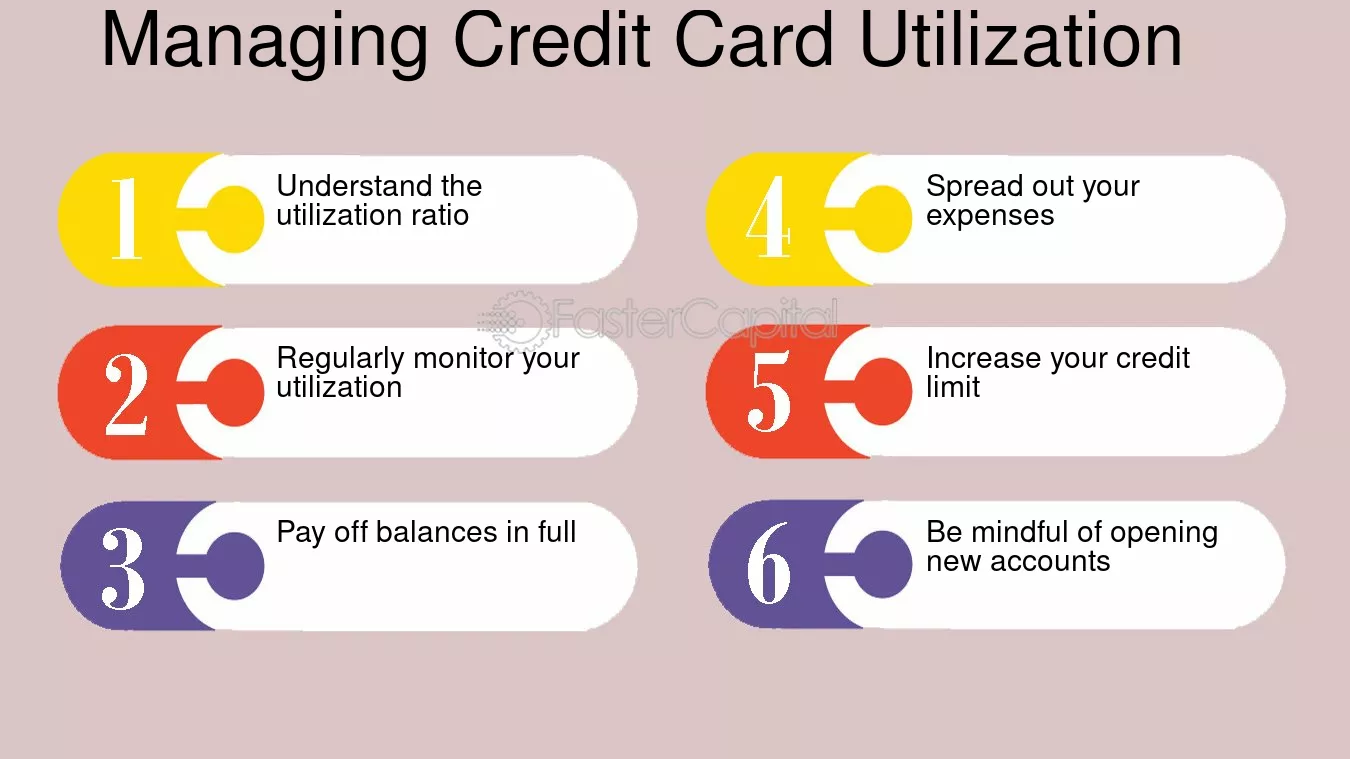 Managing Credit Card Utilization

1 Understand the utilization ratio

2 Regularly monitor your utilization

3 Pay off balances in full

4 Spread out your expenses

5 Increase your credit limit

6 Be mindful of opening new accounts

FasterCapital